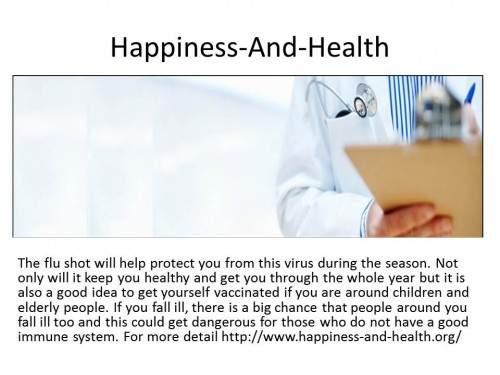 Happiness-And-Health

The flu shot will help protect you from this virus during the season. Not only will it keep you healthy and get you through the whole year but it is also a good idea to get yourself vaccinated if you are around children and elderly people. If you fall ill, there is a big chance that people around you fall ill too and this could get dangerous for those who do not have a good immune system. For more detail http://www.happiness-and-health.org/